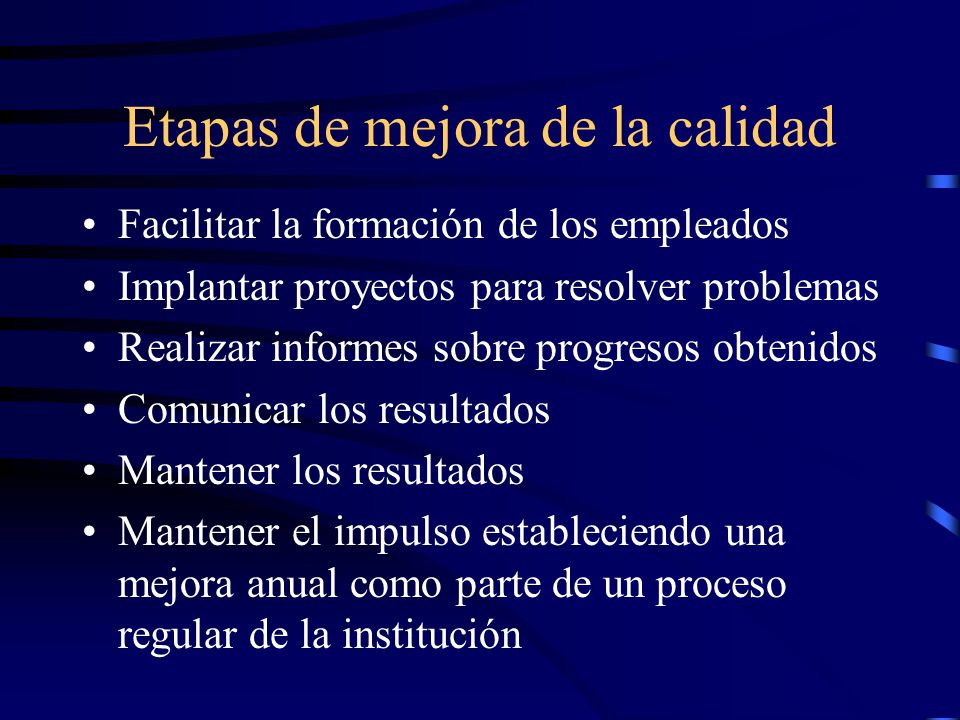 Etapas de mejora de la calidad

• Facilitar la formación de los empleados
• Implantar proyectos para resolver problemas
• Realizar informes sobre progresos obtenidos
• Comunicar los resultados
• Mantener los resultados
• Mantener el impulso estableciendo una mejora anual como parte de un proceso regular de la institución